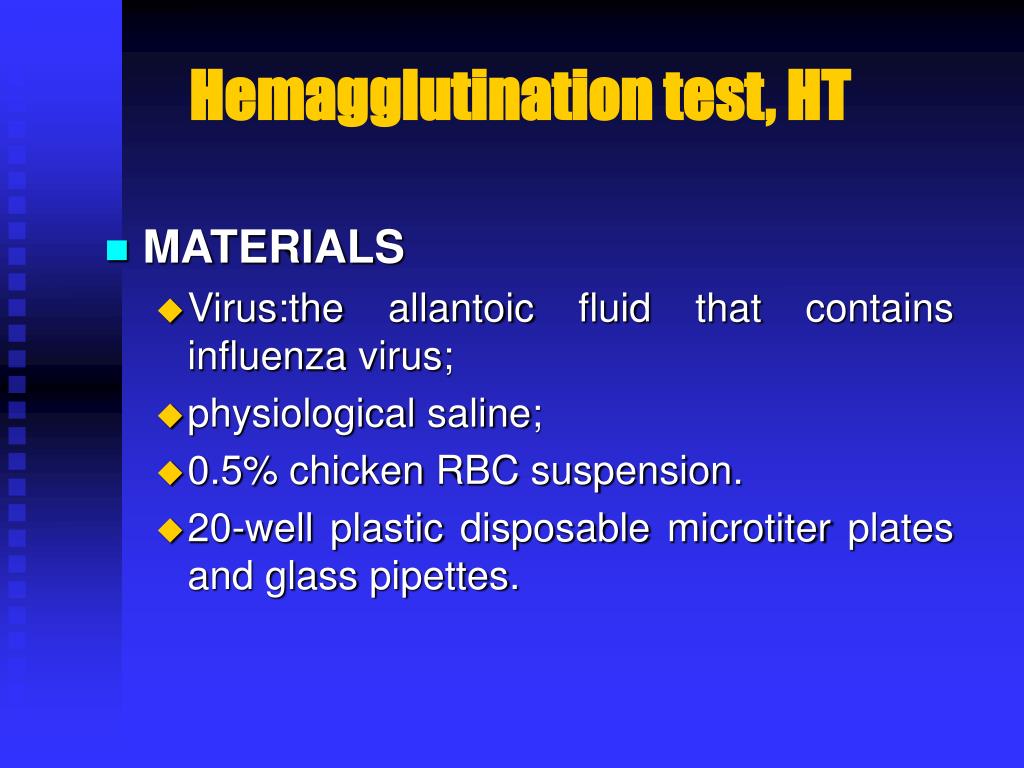 Hemagglutination test, HT

MATERIALS

Virus:the allantoic fluid that contains influenza virus;

physiological saline;

0.5% chicken RBC suspension.

20-well plastic disposable microtiter plates and glass pipettes.